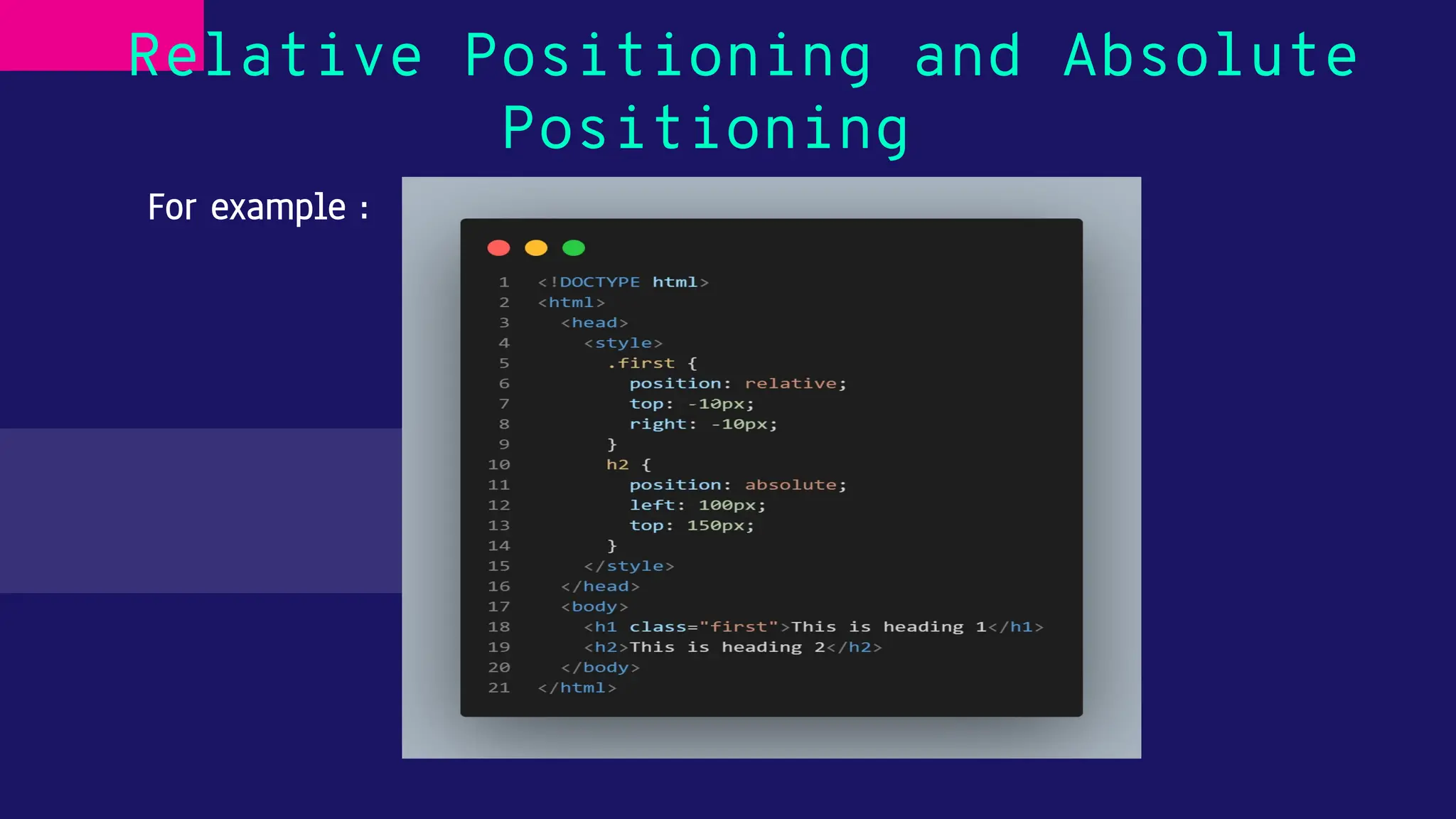 Relative Positioning and Absolute Positioning

For example :

1 <!DOCTYPE html>
2 <html>
3   <head>
4     <style>
5       .first {
6         position: relative;
7         top: -10px;
8         right: -10px;
9       }
10      h2 {
11        position: absolute;
12        left: 100px;
13        top: 150px;
14      }
15    </style>
16  </head>
17  <body>
18    <h1 class="first">This is heading 1</h1>
19    <h2>This is heading 2</h2>
20  </body>
21 </html>